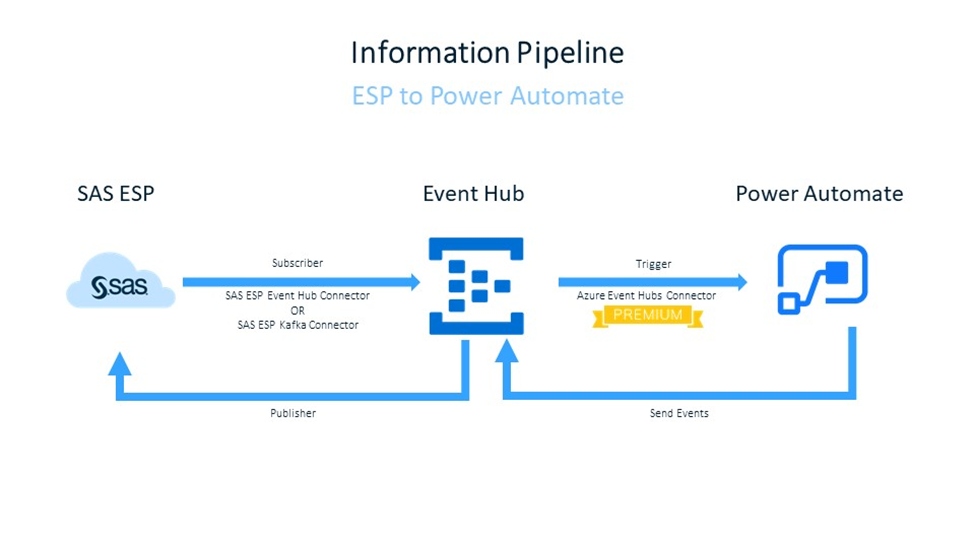 Information Pipeline

ESP to Power Automate

SAS ESP

Event Hub

Power Automate

sas

Subscriber

SAS ESP Event Hub Connector
OR
SAS ESP Kafka Connector

Trigger

Azure Event Hubs Connector

PREMIUM

Publisher

Send Events